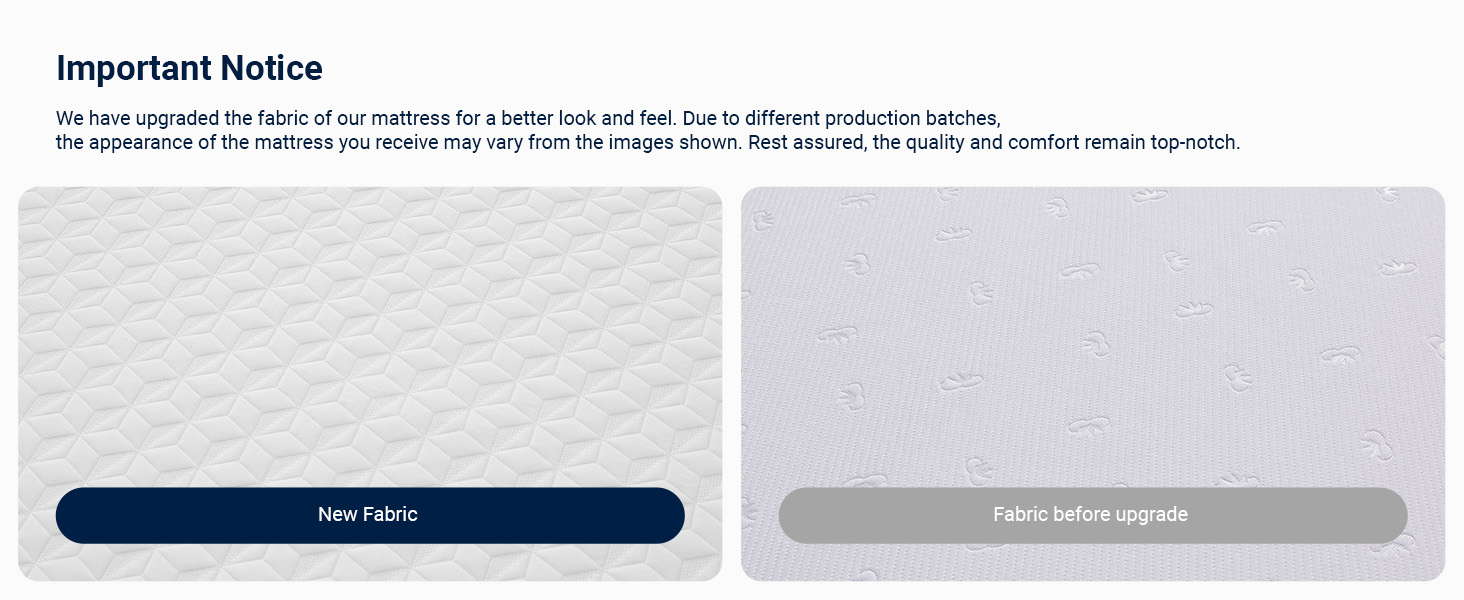 Important Notice

We have upgraded the fabric of our mattress for a better look and feel. Due to different production batches, the appearance of the mattress you receive may vary from the images shown. Rest assured, the quality and comfort remain top-notch.

New Fabric

Fabric before upgrade